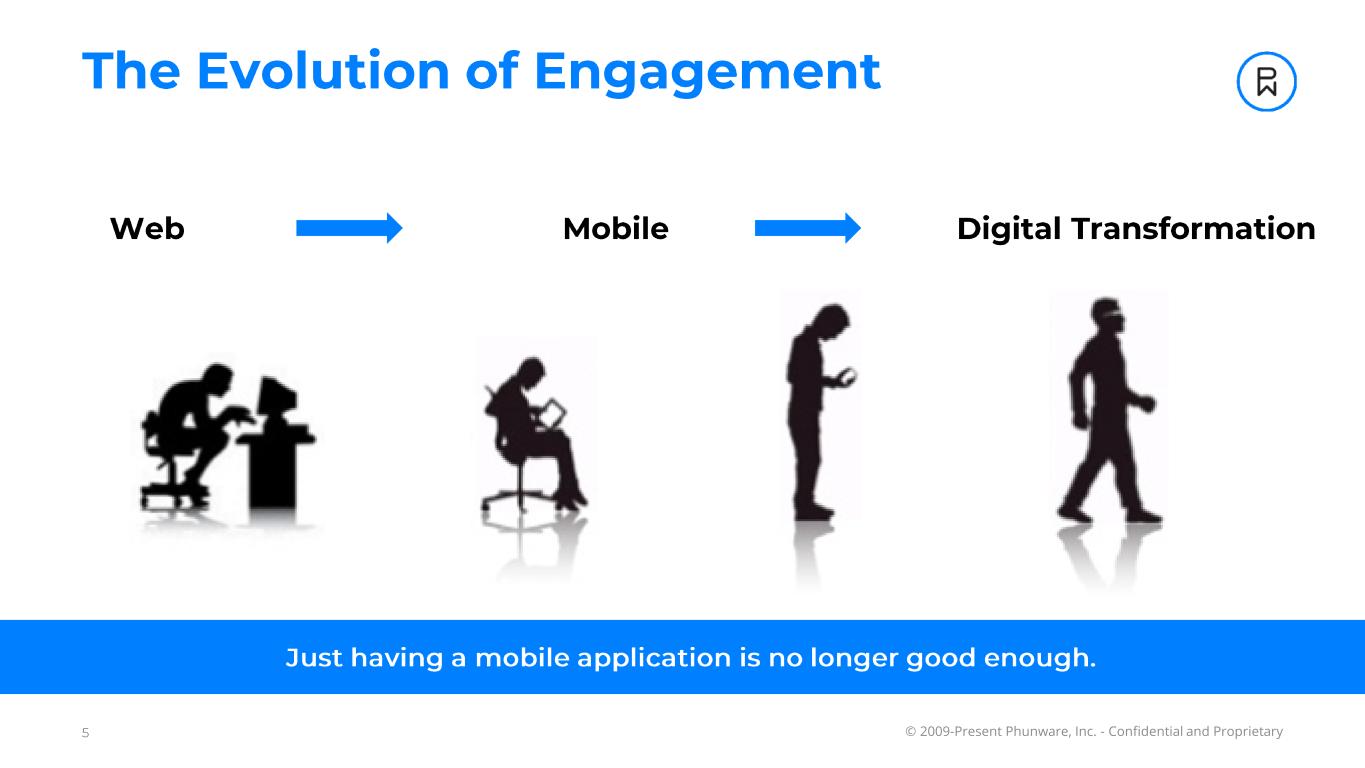 The Evolution of Engagement

Web

Mobile

Digital Transformation

Just having a mobile application is no longer good enough.

5

© 2009-Present Phunware, Inc. - Confidential and Proprietary